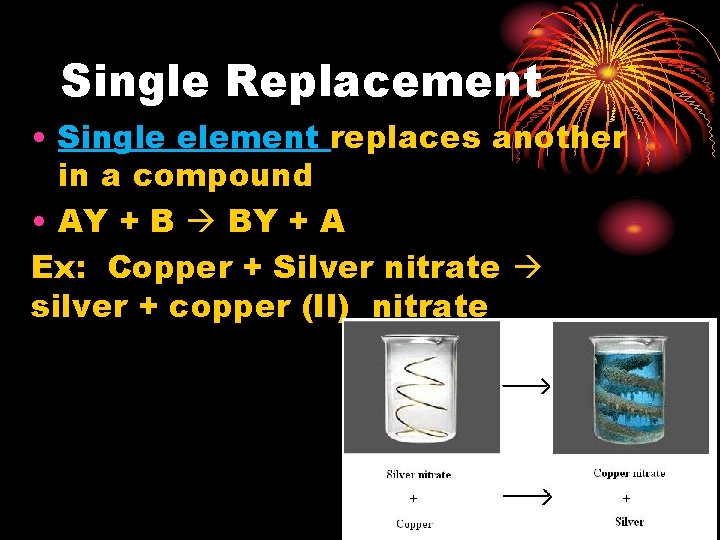 Single Replacement

• Single element replaces another in a compound

• AY + B → BY + A

Ex: Copper + Silver nitrate → silver + copper (II) nitrate

Silver nitrate
+
Copper

→

Copper nitrate
+
Silver